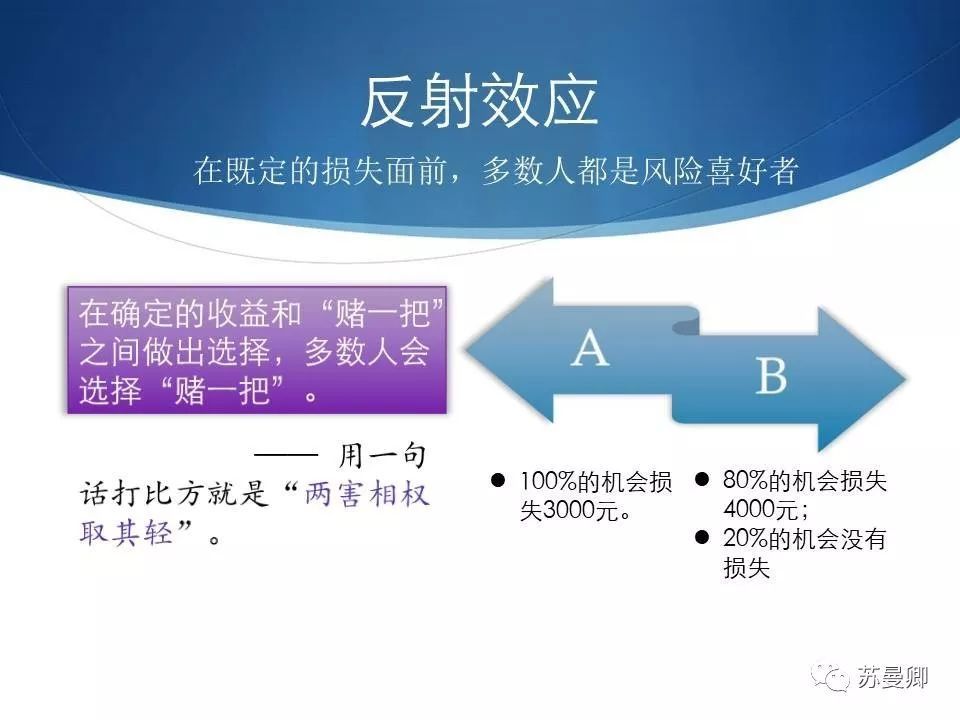 反射效应

在既定的损失面前，多数人都是风险喜好者

在确定的收益和“赌一把”之间做出选择，多数人会选择“赌一把”。

—— 用一句话打比方就是“两害相权取其轻”。

A

B

● 100%的机会损失3000元。

● 80%的机会损失4000元；
● 20%的机会没有损失

苏曼卿